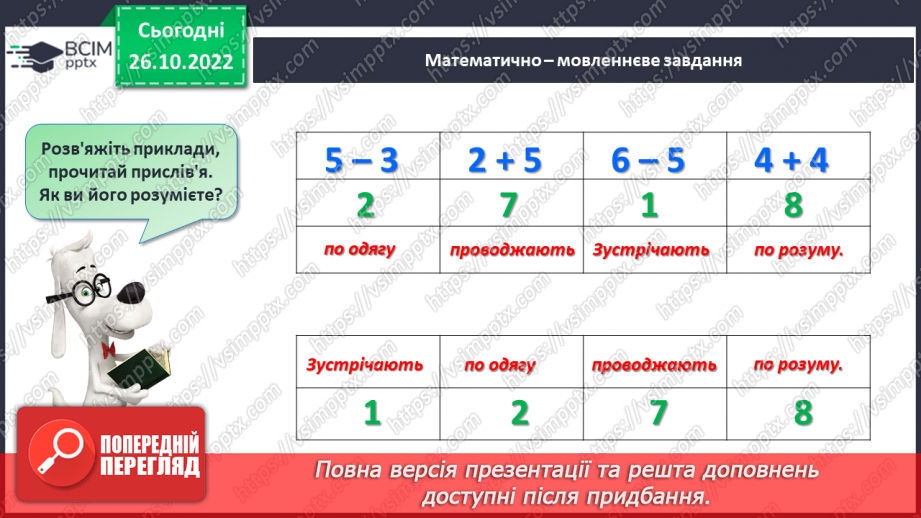 ВСІМ pptx

Сьогодні 26.10.2022

Математично – мовленнєве завдання

Розв'яжіть приклади, прочитай прислів'я. Як ви його розумієте?

| $5 - 3$ | $2 + 5$ | $6 - 5$ | $4 + 4$ |
|---|---|---|---|
| 2 | 7 | 1 | 8 |
| по одягу | проводжають | Зустрічають | по розуму. |

| Зустрічають | по одягу | проводжають | по розуму. |
|---|---|---|---|
| 1 | 2 | 7 | 8 |

ПОПЕРЕДНІЙ ПЕРЕГЛЯД

Повна версія презентації та решта доповнень доступні після придбання.

https://vsimpptx.com